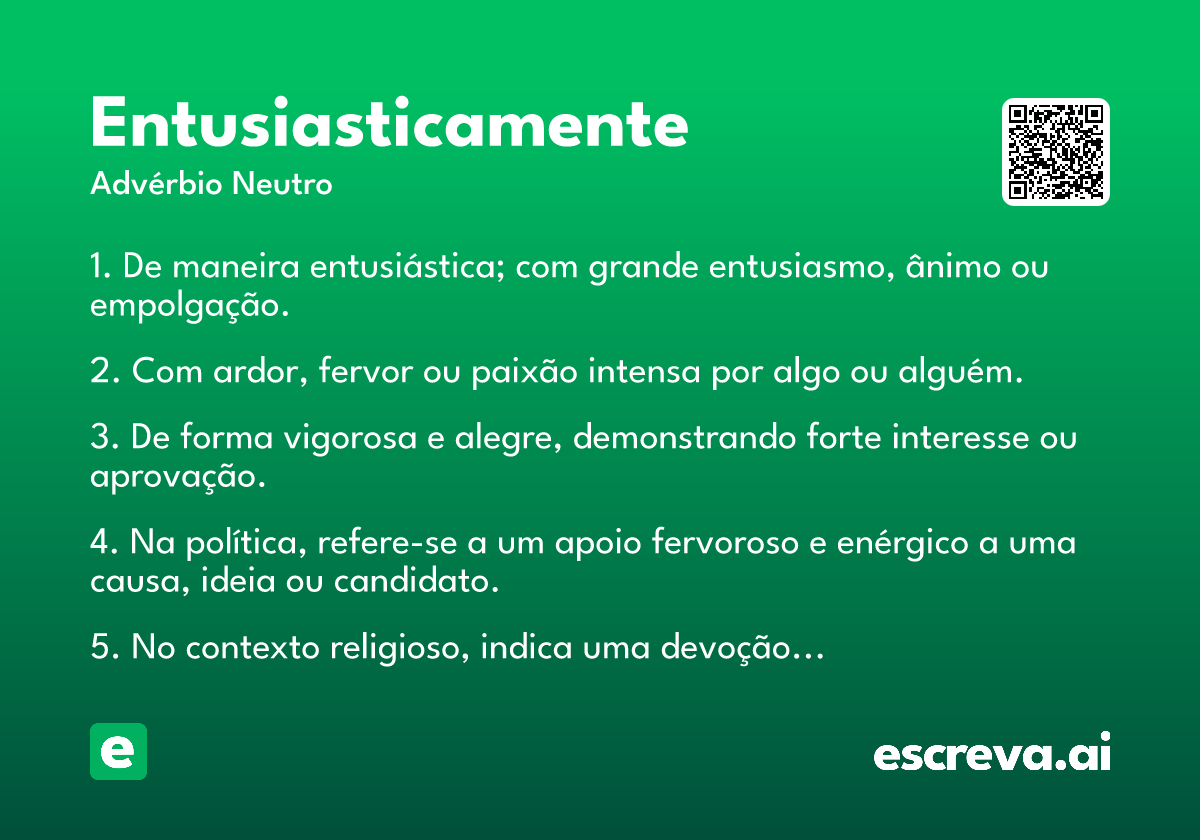 Entusiasticamente
Advérbio Neutro

1. De maneira entusiástica; com grande entusiasmo, ânimo ou empolgação.

2. Com ardor, fervor ou paixão intensa por algo ou alguém.

3. De forma vigorosa e alegre, demonstrando forte interesse ou aprovação.

4. Na política, refere-se a um apoio fervoroso e enérgico a uma causa, ideia ou candidato.

5. No contexto religioso, indica uma devoção…

e

escreva.ai